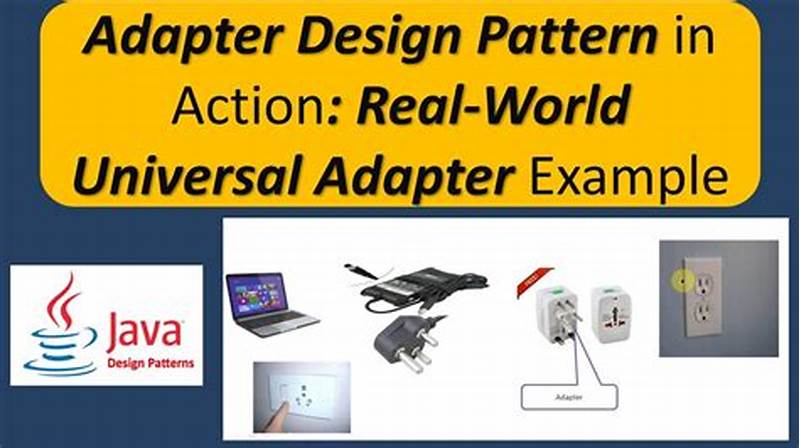 Adapter Design Pattern in Action: Real-World Universal Adapter Example

Java
Design Patterns

Adapter